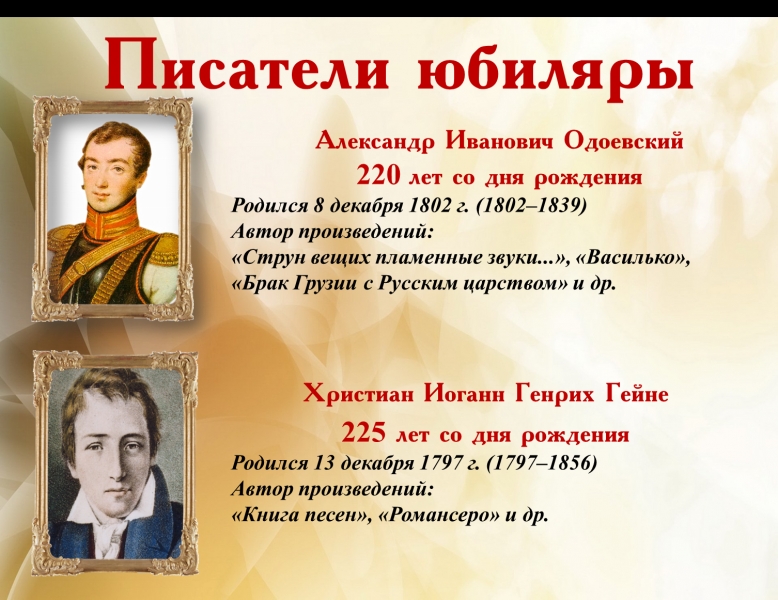 Писатели юбиляры

Александр Иванович Одоевский
220 лет со дня рождения
Родился 8 декабря 1802 г. (1802–1839)
Автор произведений:
«Струн вещих пламенные звуки...», «Василько»,
«Брак Грузии с Русским царством» и др.

Христиан Иоганн Генрих Гейне
225 лет со дня рождения
Родился 13 декабря 1797 г. (1797–1856)
Автор произведений:
«Книга песен», «Романсеро» и др.